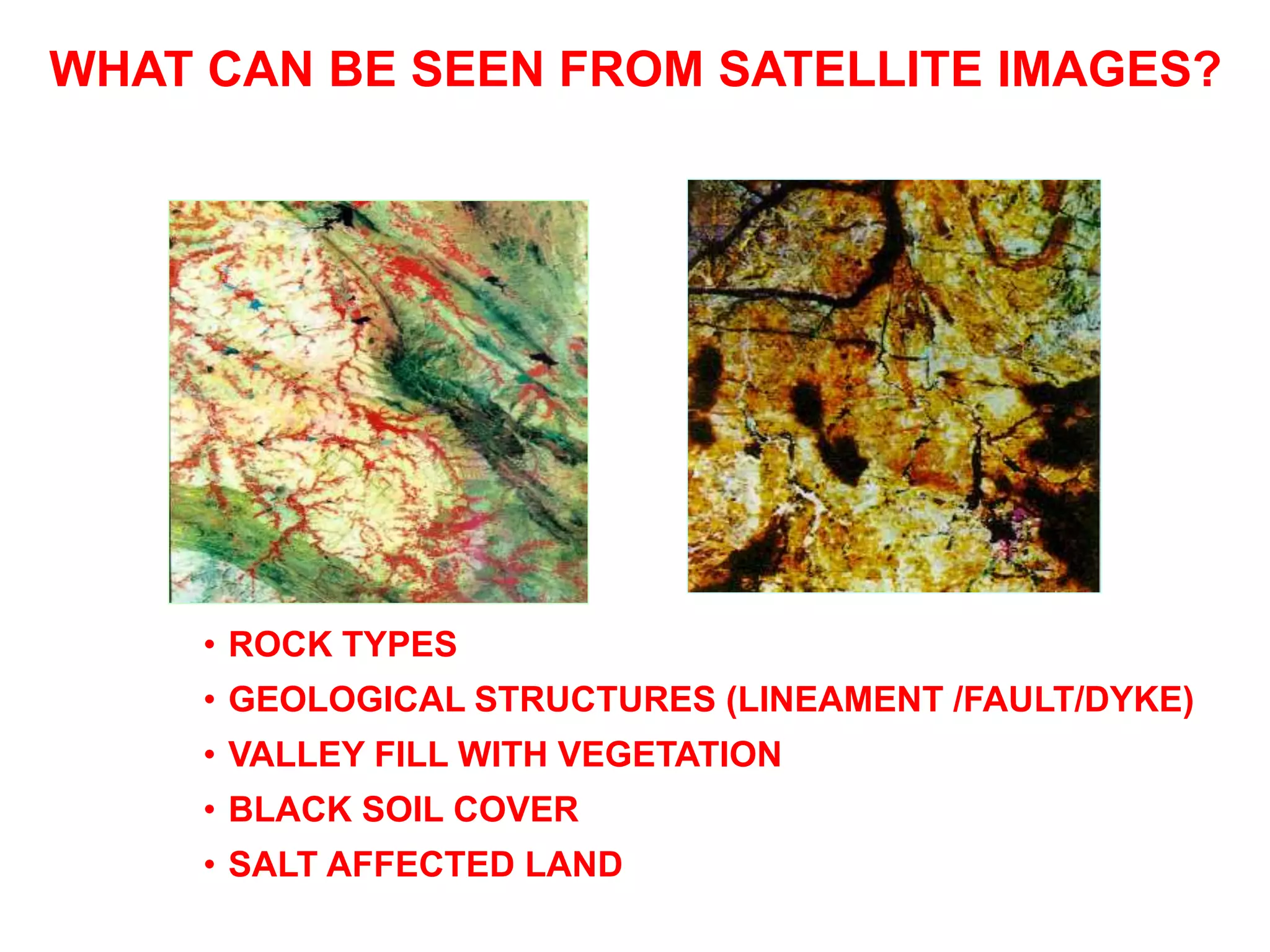 WHAT CAN BE SEEN FROM SATELLITE IMAGES?

• ROCK TYPES
• GEOLOGICAL STRUCTURES (LINEAMENT /FAULT/DYKE)
• VALLEY FILL WITH VEGETATION
• BLACK SOIL COVER
• SALT AFFECTED LAND